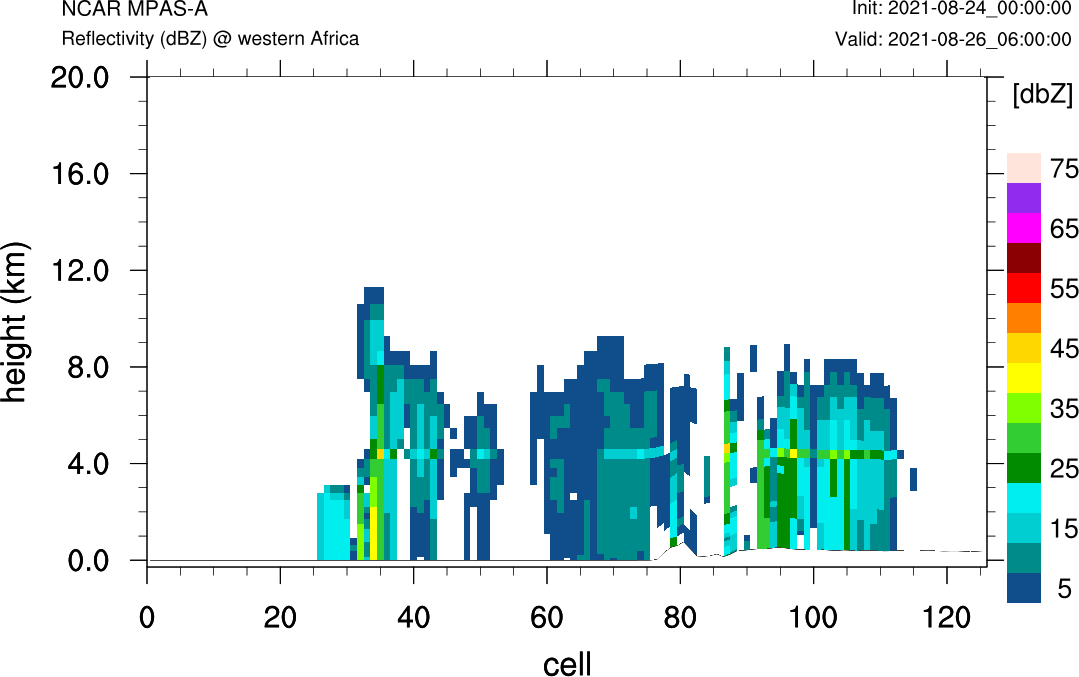 NCAR MPAS-A
Reflectivity (dBZ) @ western Africa
Init: 2021-08-24_00:00:00
Valid: 2021-08-26_06:00:00

height (km)
20.0
16.0
12.0
8.0
4.0
0.0

0
20
40
60
80
100
120
cell

[dbZ]
75
65
55
45
35
25
15
5